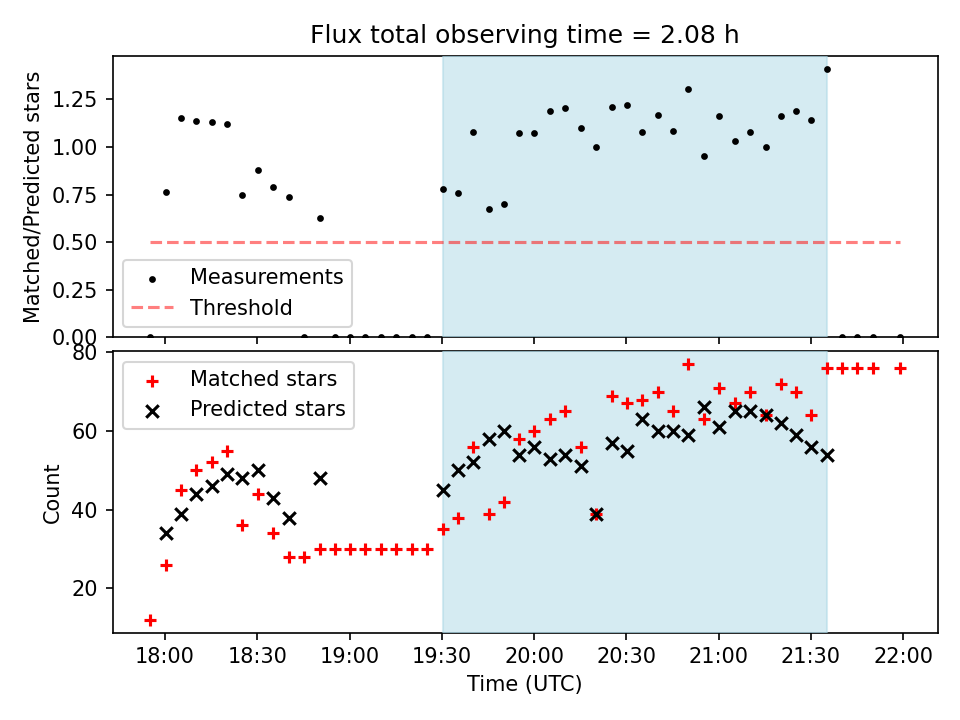 Flux total observing time = 2.08 h

Matched/Predicted stars

1.25
1.00
0.75
0.50
0.25
0.00

Measurements
Threshold

Count

80
60
40
20

Matched stars
Predicted stars

18:00
18:30
19:00
19:30
20:00
20:30
21:00
21:30
22:00

Time (UTC)